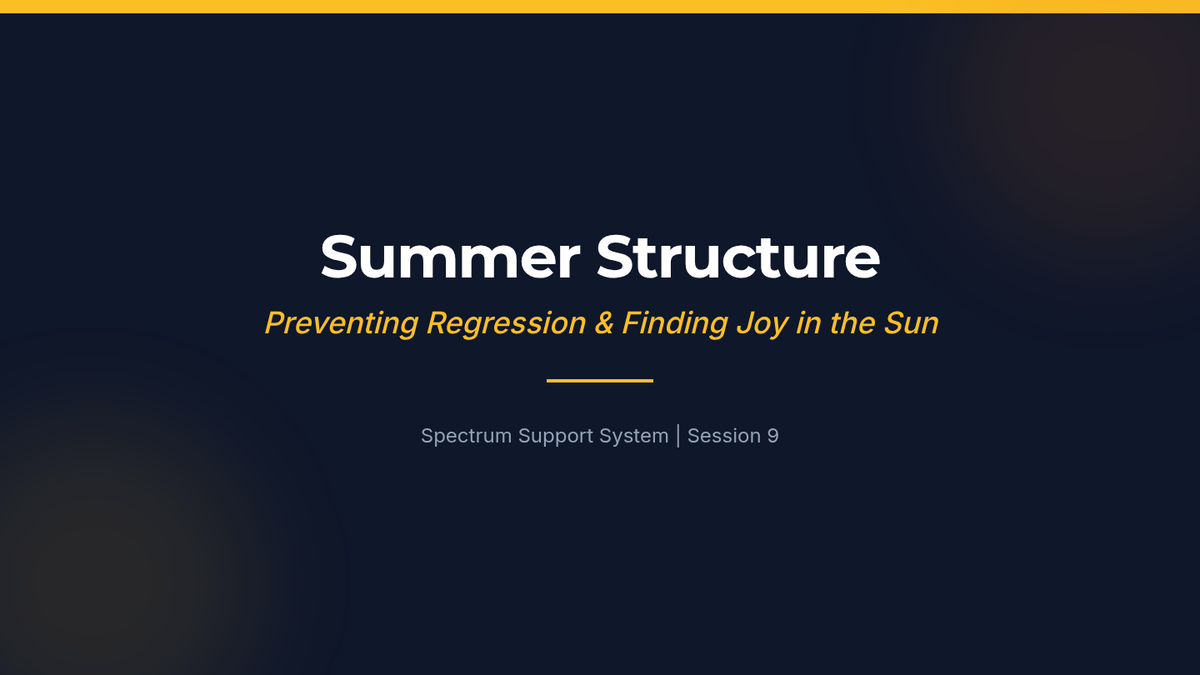 Summer Structure

Preventing Regression & Finding Joy in the Sun

Spectrum Support System | Session 9